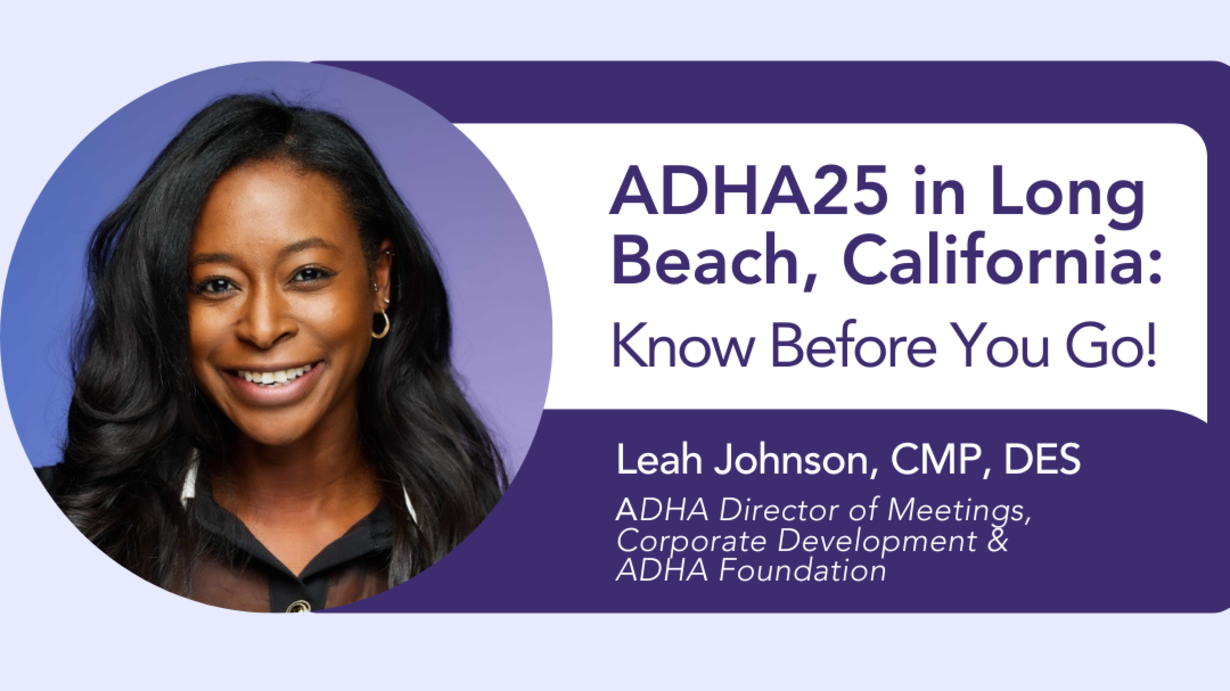 ADHA25 in Long Beach, California:

Know Before You Go!

Leah Johnson, CMP, DES

ADHA Director of Meetings, Corporate Development & ADHA Foundation